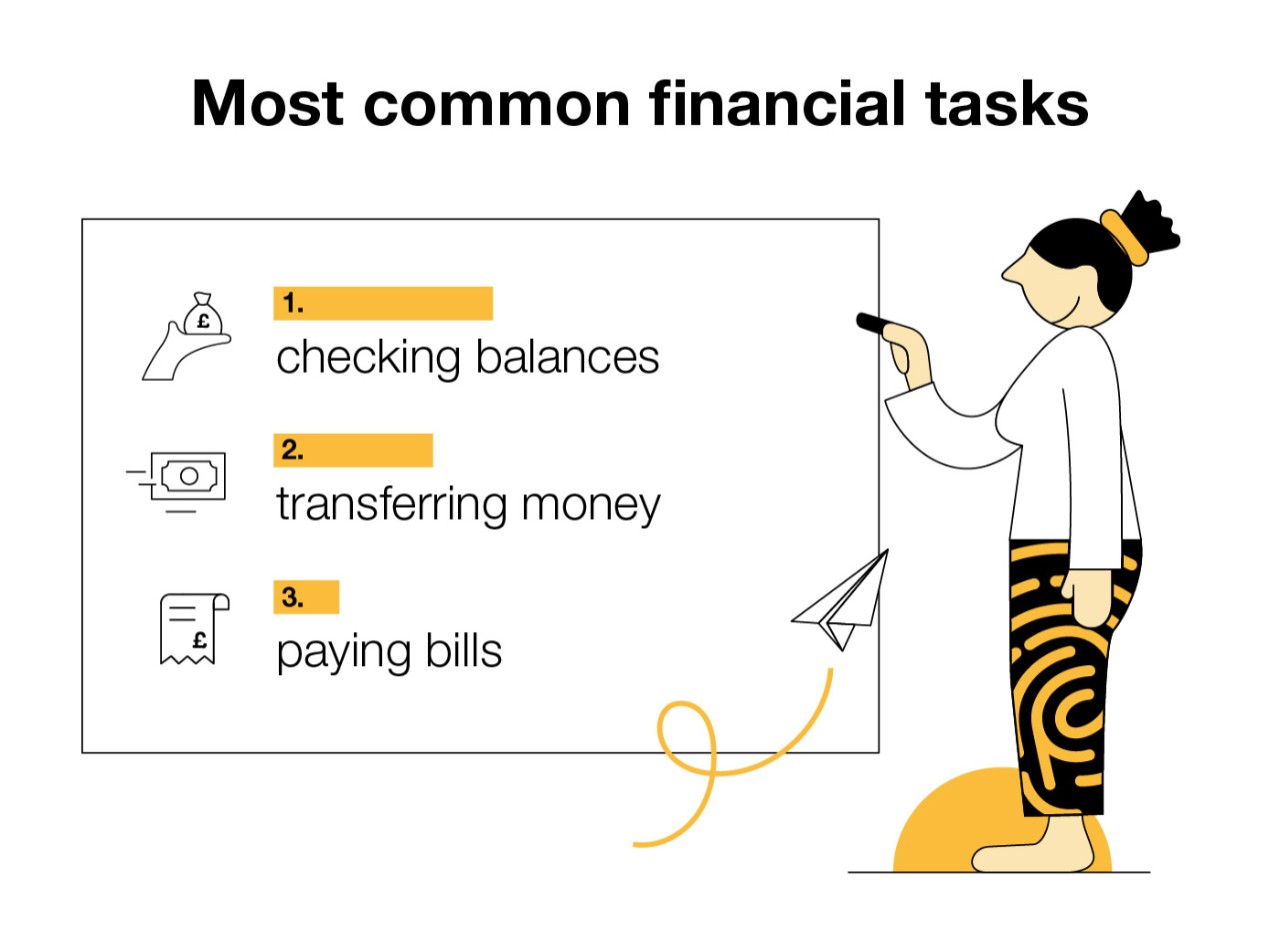 Most common financial tasks

£

1.
checking balances

2.
transferring money

£

3.
paying bills